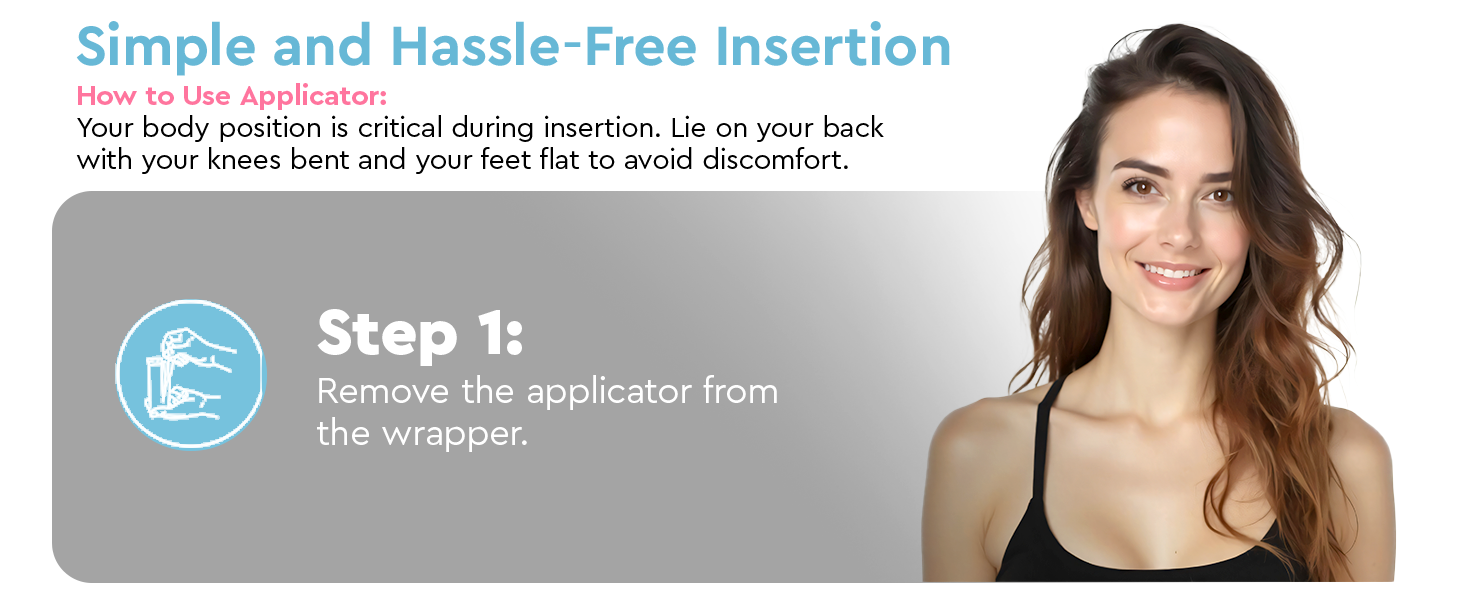 Simple and Hassle-Free Insertion

How to Use Applicator:

Your body position is critical during insertion. Lie on your back with your knees bent and your feet flat to avoid discomfort.

Step 1:

Remove the applicator from the wrapper.